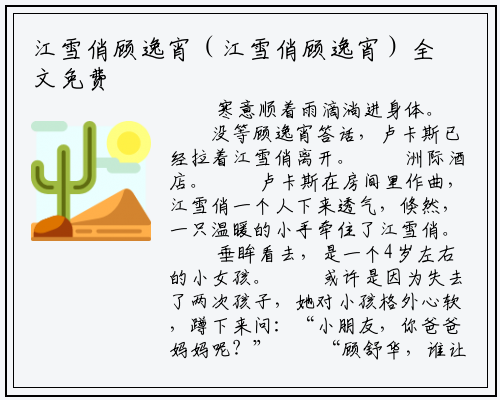 江雪俏顾逸宵（江雪俏顾逸宵）全文免费

寒意顺着雨滴淌进身体。 没等顾逸宵答话，卢卡斯已经拉着江雪俏离开。 洲际酒店。 卢卡斯在房间里作曲，江雪俏一个人下来透气，倏然，一只温暖的小手牵住了江雪俏。 垂眸看去，是一个4岁左右的小女孩。 或许是因为失去了两次孩子，她对小孩格外心软，蹲下来问：“小朋友，你爸爸妈妈呢？” “顾舒华，谁让